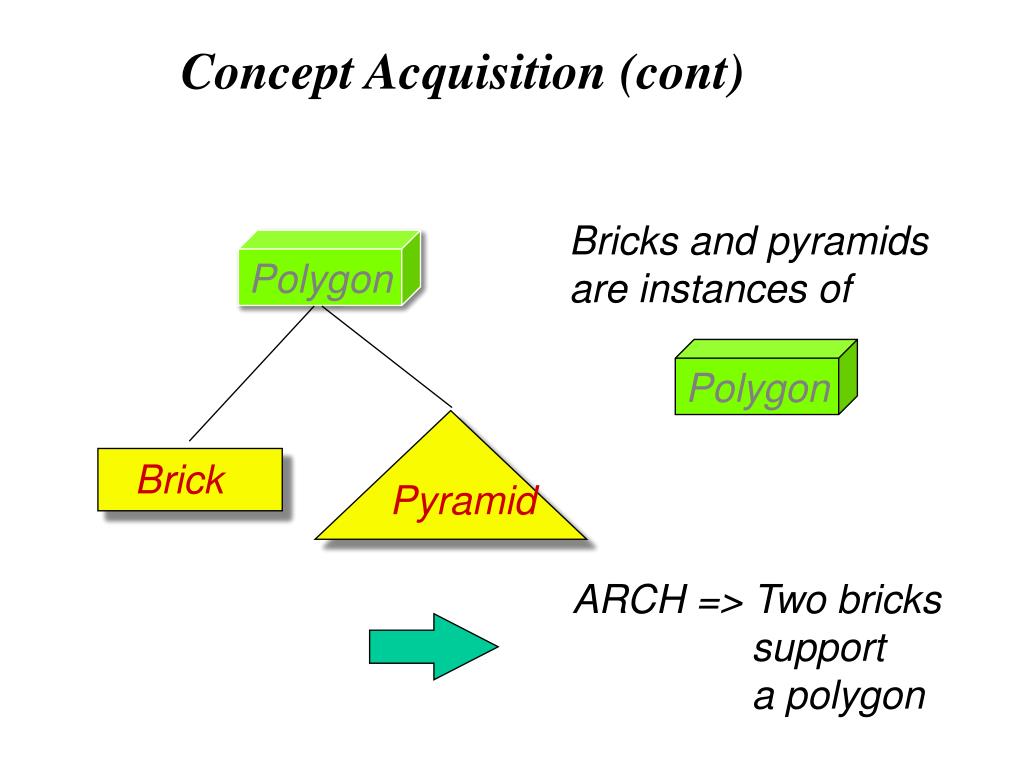 Concept Acquisition (cont)

Polygon

Brick

Pyramid

Bricks and pyramids are instances of

Polygon

ARCH => Two bricks support a polygon